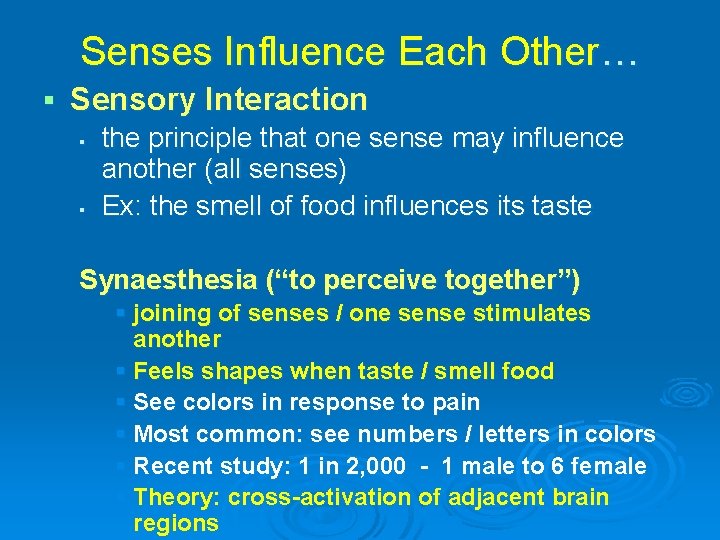 Senses Influence Each Other…

▪ Sensory Interaction

▪ the principle that one sense may influence another (all senses)
▪ Ex: the smell of food influences its taste

Synaesthesia (“to perceive together”)

▪ joining of senses / one sense stimulates another
▪ Feels shapes when taste / smell food
▪ See colors in response to pain
▪ Most common: see numbers / letters in colors
▪ Recent study: 1 in 2,000 - 1 male to 6 female
▪ Theory: cross-activation of adjacent brain regions